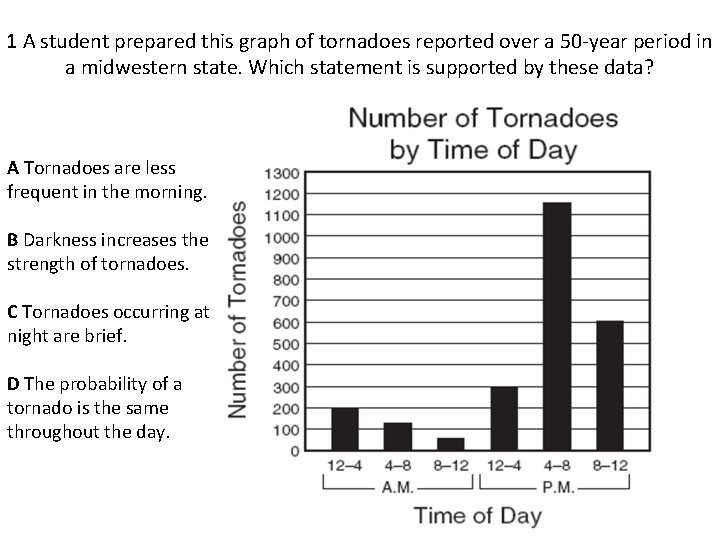 1 A student prepared this graph of tornadoes reported over a 50-year period in a midwestern state. Which statement is supported by these data?

A Tornadoes are less frequent in the morning.

B Darkness increases the strength of tornadoes.

C Tornadoes occurring at night are brief.

D The probability of a tornado is the same throughout the day.

Number of Tornadoes by Time of Day

Number of Tornadoes

1300
1200
1100
1000
900
800
700
600
500
400
300
200
100
0

12–4 4–8 8–12 12–4 4–8 8–12
A.M. P.M.

Time of Day